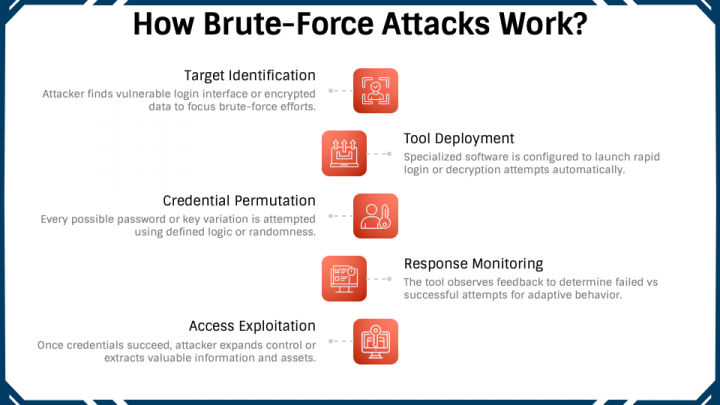 How Brute-Force Attacks Work?

Target Identification
Attacker finds vulnerable login interface or encrypted data to focus brute-force efforts.

Tool Deployment
Specialized software is configured to launch rapid login or decryption attempts automatically.

Credential Permutation
Every possible password or key variation is attempted using defined logic or randomness.

Response Monitoring
The tool observes feedback to determine failed vs successful attempts for adaptive behavior.

Access Exploitation
Once credentials succeed, attacker expands control or extracts valuable information and assets.